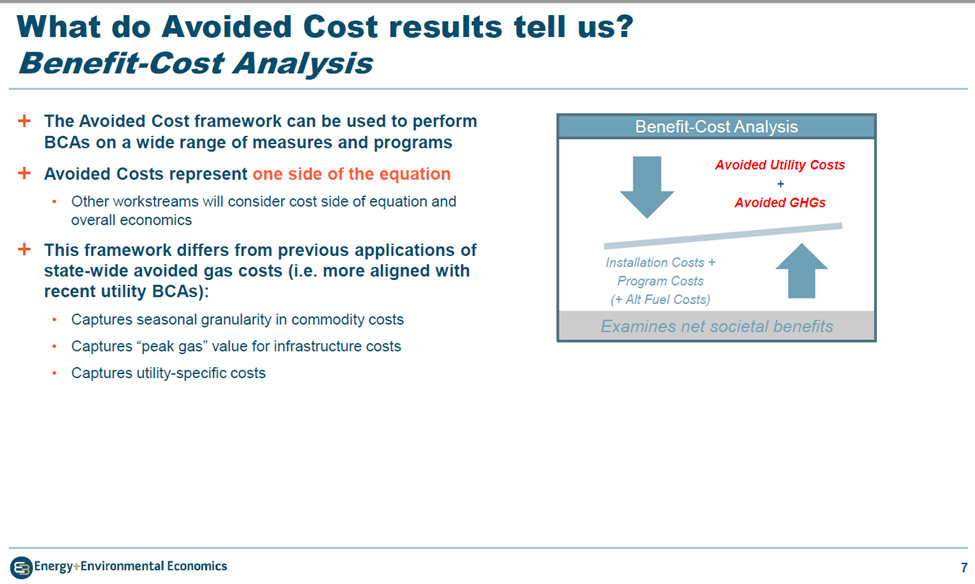 What do Avoided Cost results tell us?
Benefit-Cost Analysis

+ The Avoided Cost framework can be used to perform BCAs on a wide range of measures and programs

+ Avoided Costs represent one side of the equation

• Other workstreams will consider cost side of equation and overall economics

+ This framework differs from previous applications of state-wide avoided gas costs (i.e. more aligned with recent utility BCAs):

• Captures seasonal granularity in commodity costs

• Captures "peak gas" value for infrastructure costs

• Captures utility-specific costs

Benefit-Cost Analysis

Avoided Utility Costs
+
Avoided GHGs

Installation Costs +
Program Costs
(+ Alt Fuel Costs)

Examines net societal benefits

Energy+Environmental Economics

7